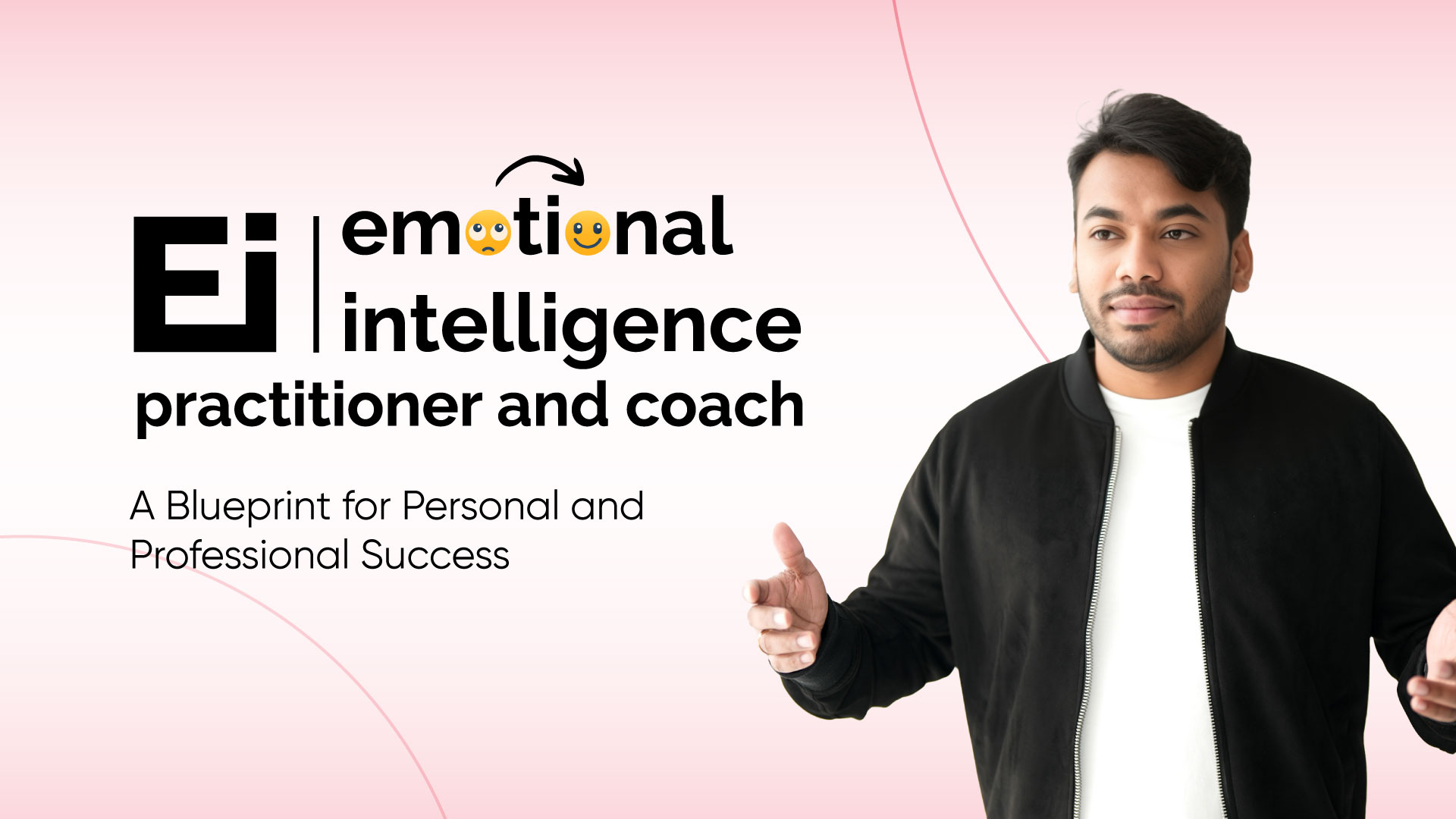 Ei | emotional intelligence
practitioner and coach

A Blueprint for Personal and Professional Success